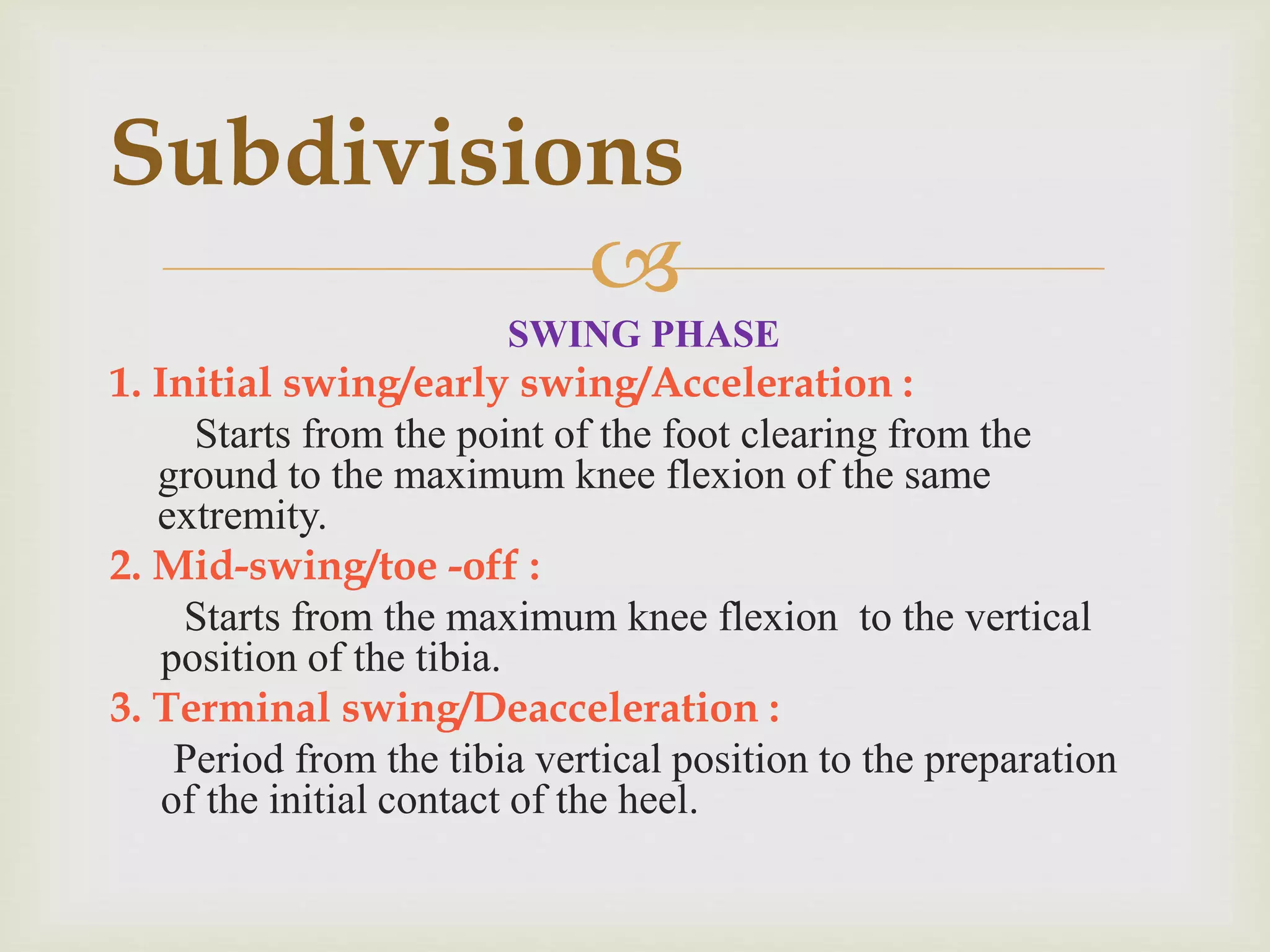 Subdivisions

SWING PHASE

1. Initial swing/early swing/Acceleration :

Starts from the point of the foot clearing from the ground to the maximum knee flexion of the same extremity.

2. Mid-swing/toe -off :

Starts from the maximum knee flexion to the vertical position of the tibia.

3. Terminal swing/Deacceleration :

Period from the tibia vertical position to the preparation of the initial contact of the heel.